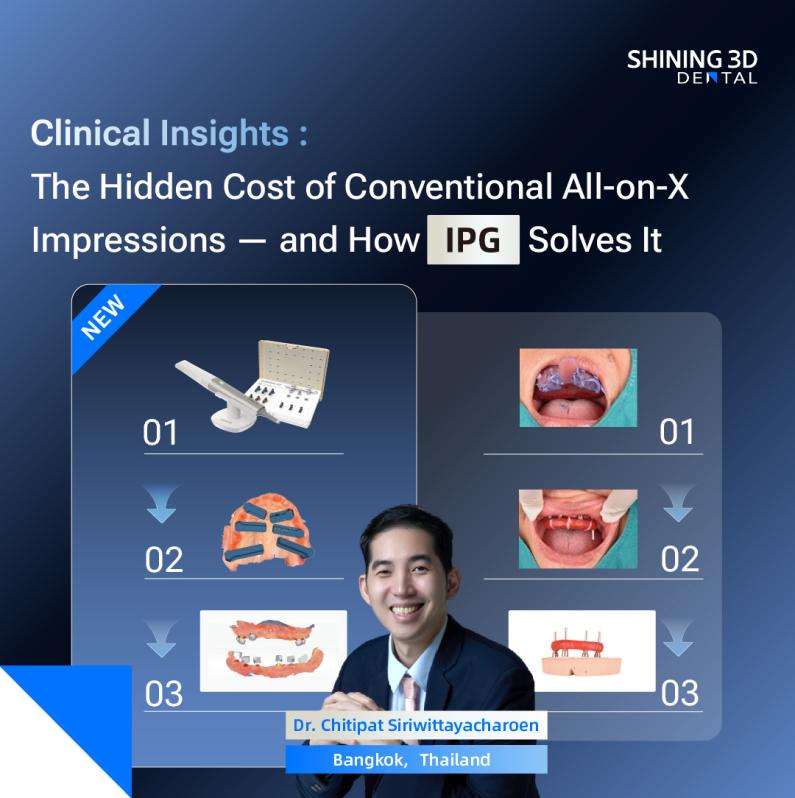 SHINING 3D
DENTAL

Clinical Insights :
The Hidden Cost of Conventional All-on-X Impressions — and How IPG Solves It

NEW

01

02

03

01

02

03

Dr. Chitipat Siriwittayacharoen
Bangkok, Thailand